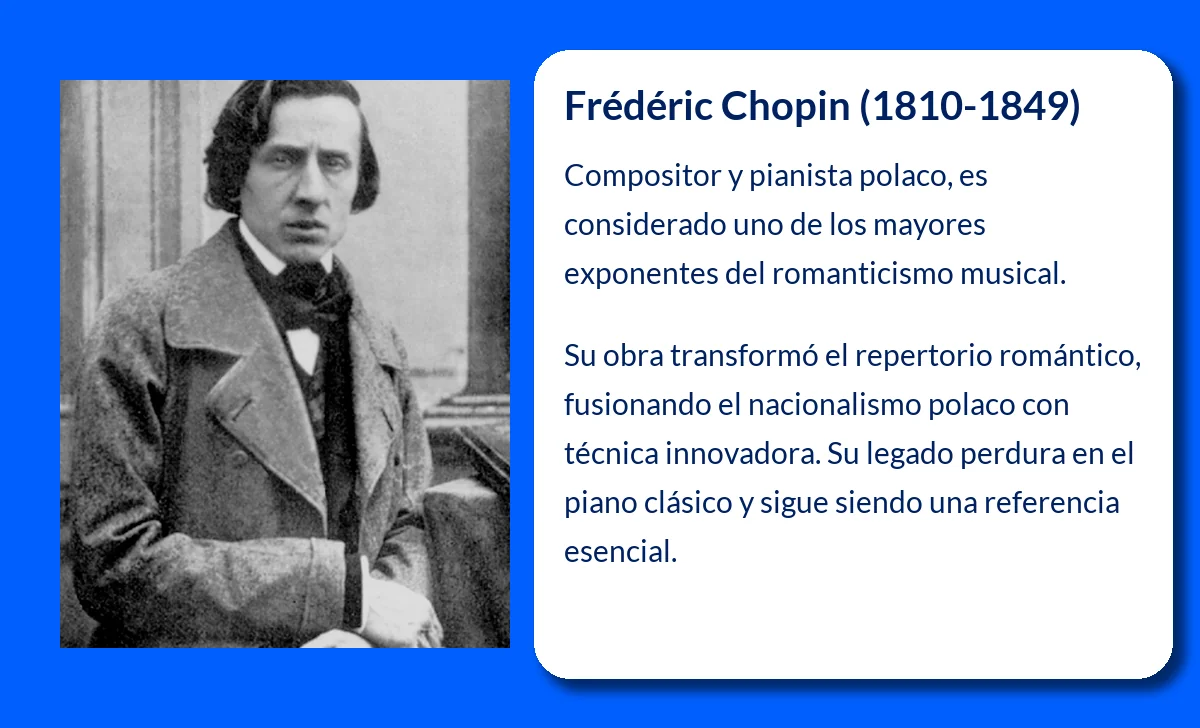 Frédéric Chopin (1810-1849)

Compositor y pianista polaco, es considerado uno de los mayores exponentes del romanticismo musical.

Su obra transformó el repertorio romántico, fusionando el nacionalismo polaco con técnica innovadora. Su legado perdura en el piano clásico y sigue siendo una referencia esencial.